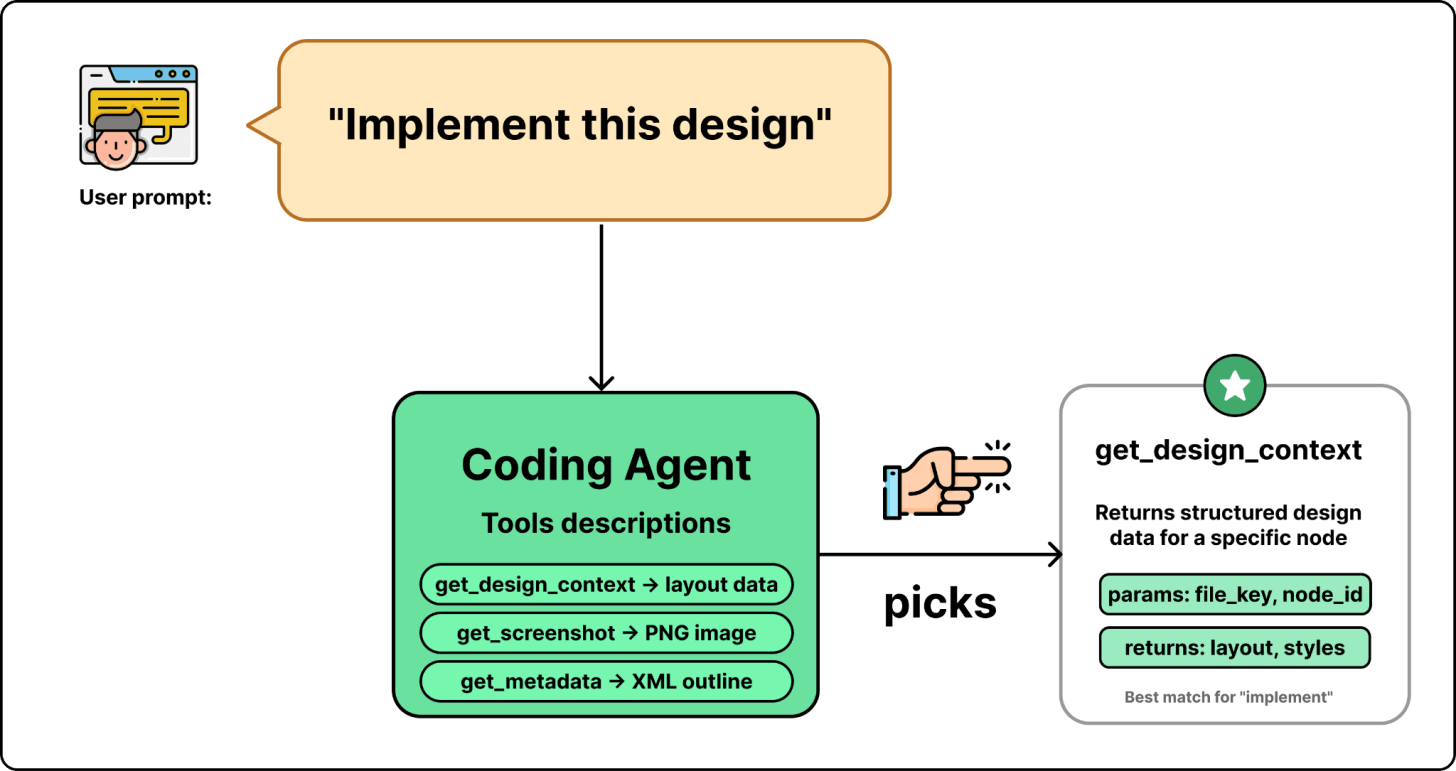 User prompt:

"Implement this design"

Coding Agent

Tools descriptions

get_design_context → layout data

get_screenshot → PNG image

get_metadata → XML outline

picks

get_design_context

Returns structured design data for a specific node

params: file_key, node_id

returns: layout, styles

Best match for "implement"